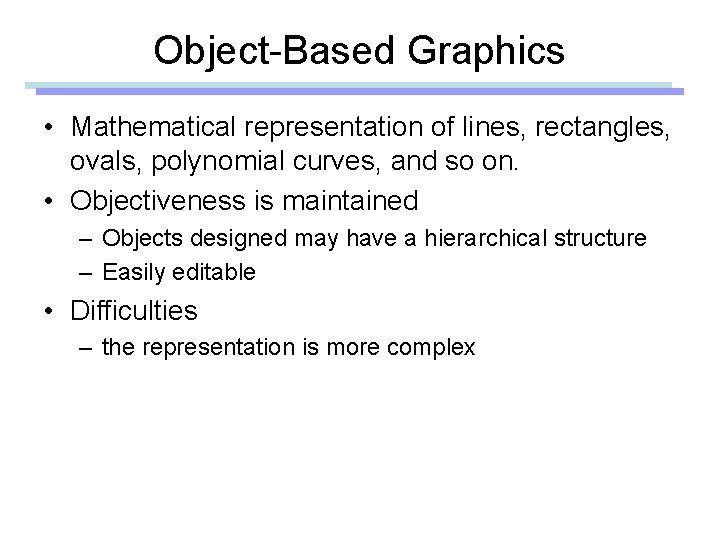 Object-Based Graphics

• Mathematical representation of lines, rectangles, ovals, polynomial curves, and so on.
• Objectiveness is maintained
 – Objects designed may have a hierarchical structure
 – Easily editable
• Difficulties
 – the representation is more complex